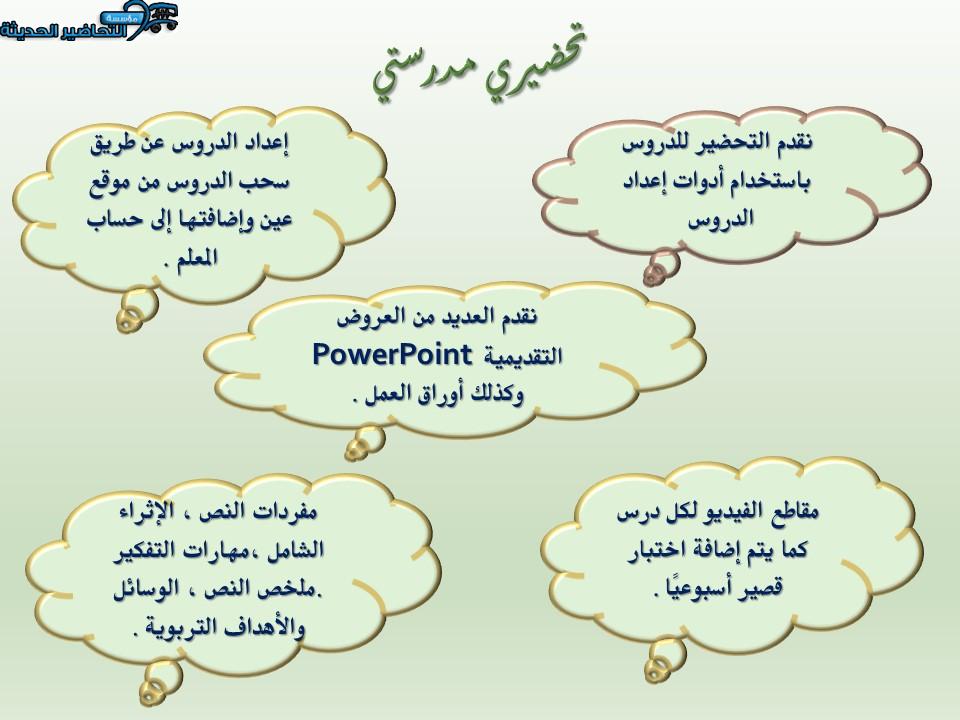 مؤسسة التحاضير الحديثة

تحضيري مدرستي

نقدم التحضير للدروس باستخدام أدوات إعداد الدروس

إعداد الدروس عن طريق سحب الدروس من موقع عين وإضافتها إلى حساب المعلم .

نقدم العديد من العروض التقديمية PowerPoint وكذلك أوراق العمل .

مقاطع الفيديو لكل درس كما يتم إضافة اختبار قصير أسبوعيًا .

مفردات النص ، الإثراء الشامل ،مهارات التفكير .ملخص النص ، الوسائل والأهداف التربوية .